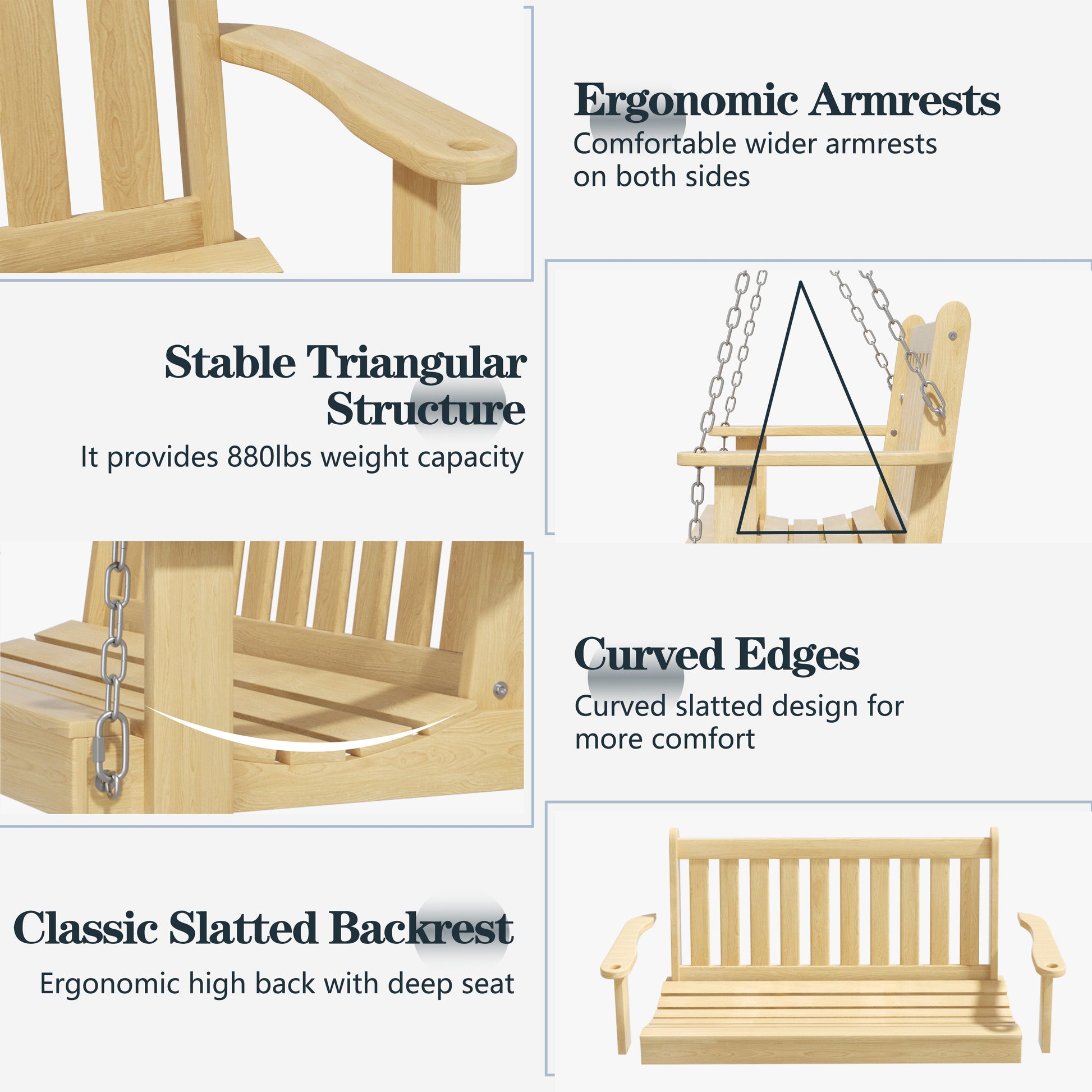 Ergonomic Armrests
Comfortable wider armrests on both sides

Stable Triangular Structure
It provides 880lbs weight capacity

Curved Edges
Curved slatted design for more comfort

Classic Slatted Backrest
Ergonomic high back with deep seat